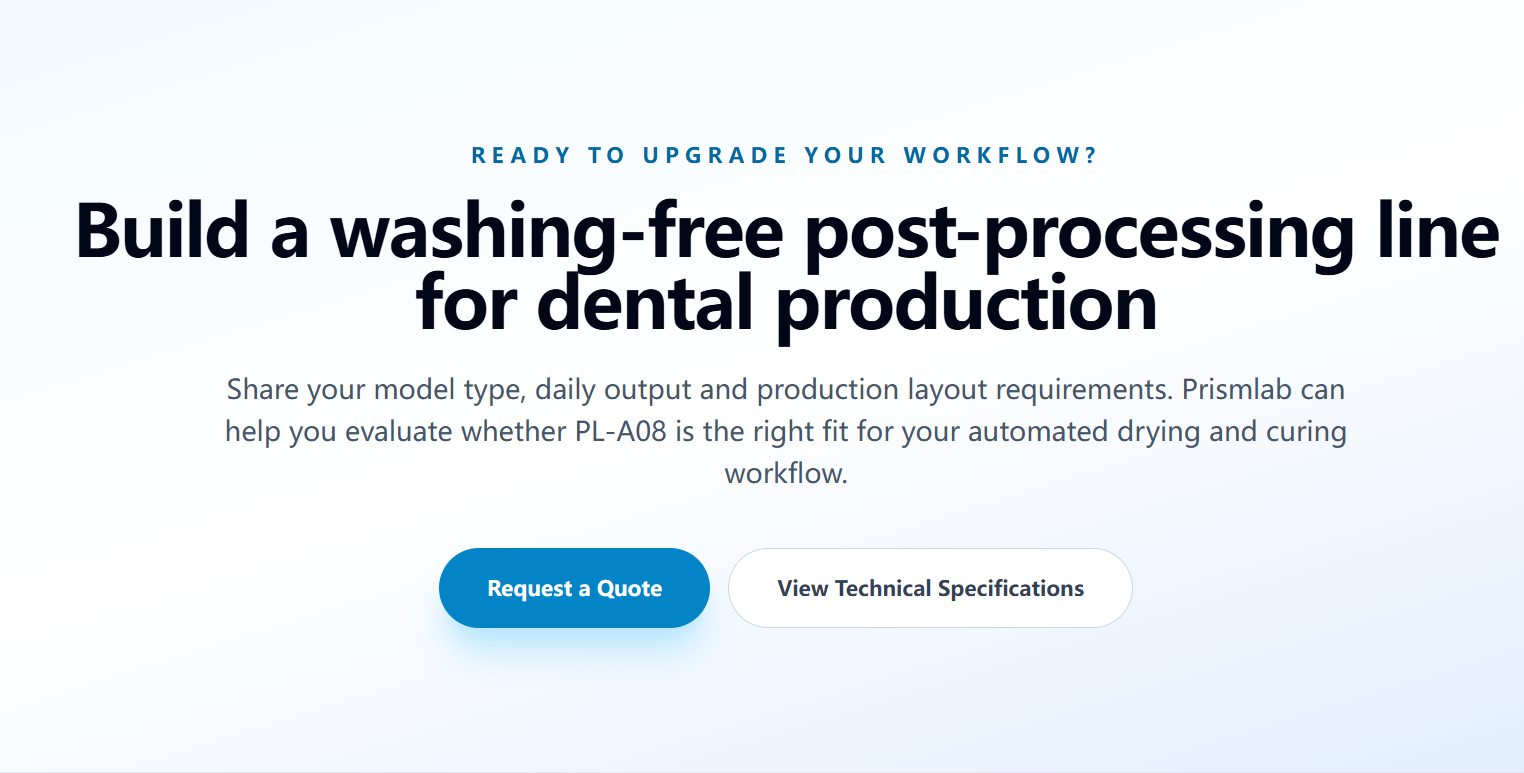 READY TO UPGRADE YOUR WORKFLOW?

Build a washing-free post-processing line for dental production

Share your model type, daily output and production layout requirements. Prismlab can help you evaluate whether PL-A08 is the right fit for your automated drying and curing workflow.

Request a Quote

View Technical Specifications